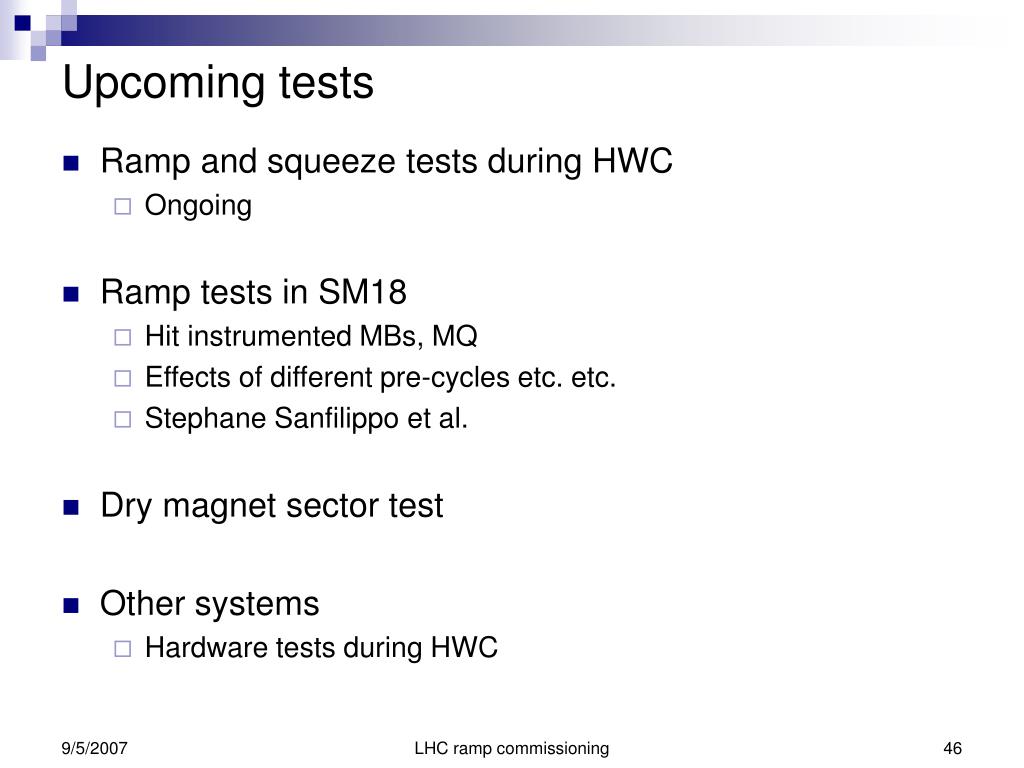 Upcoming tests

- Ramp and squeeze tests during HWC
  - Ongoing

- Ramp tests in SM18
  - Hit instrumented MBs, MQ
  - Effects of different pre-cycles etc. etc.
  - Stephane Sanfilippo et al.

- Dry magnet sector test

- Other systems
  - Hardware tests during HWC

9/5/2007 LHC ramp commissioning 46